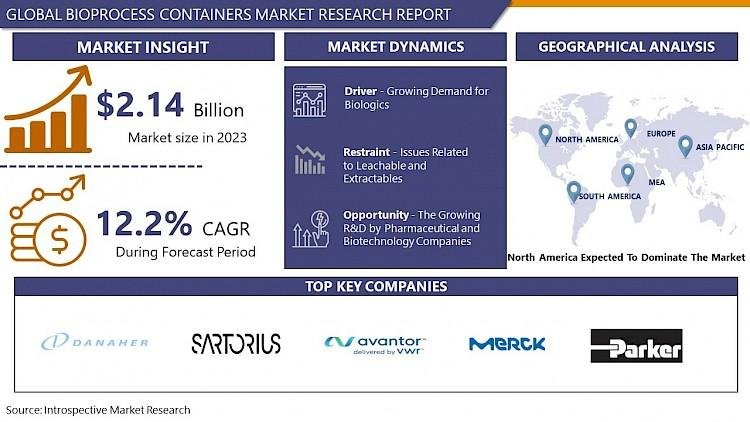 GLOBAL BIOPROCESS CONTAINERS MARKET RESEARCH REPORT

MARKET INSIGHT

$2.14 Billion

Market size in 2023

12.2% CAGR

During Forecast Period

MARKET DYNAMICS

Driver - Growing Demand for Biologics

Restraint - Issues Related to Leachable and Extractables

Opportunity - The Growing R&D by Pharmaceutical and Biotechnology Companies

GEOGRAPHICAL ANALYSIS

NORTH AMERICA

EUROPE

ASIA PACIFIC

MEA

SOUTH AMERICA

North America Expected To Dominate The Market

TOP KEY COMPANIES

DANAHER

SARTORIUS

avantor delivered by vwr

MERCK

Parker

Source: Introspective Market Research